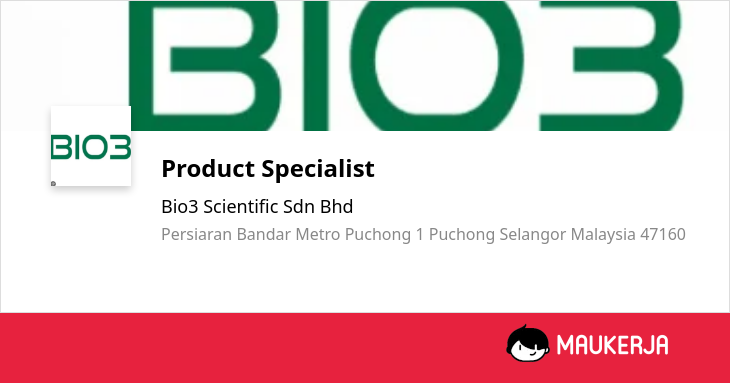 BIO3

BIO3

Product Specialist

Bio3 Scientific Sdn Bhd

Persiaran Bandar Metro Puchong 1 Puchong Selangor Malaysia 47160

MAUKERJA